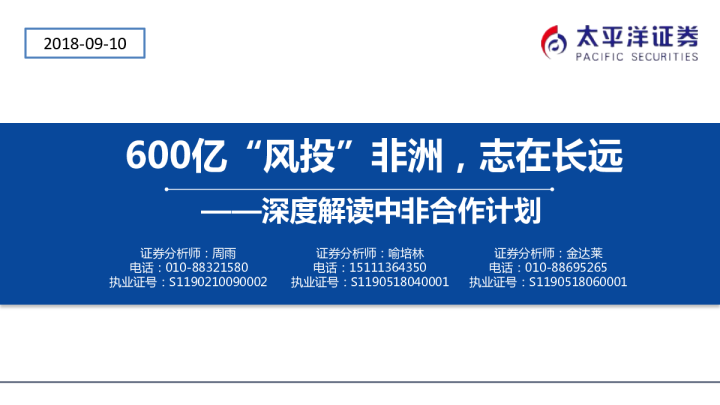 2018-09-10

太平洋证券
PACIFIC SECURITIES

600亿“风投”非洲，志在长远

——深度解读中非合作计划

证券分析师：周雨
电话：010-88321580
执业证号：S1190210090002

证券分析师：喻培林
电话：15111364350
执业证号：S1190518040001

证券分析师：金达莱
电话：010-88695265
执业证号：S1190518060001